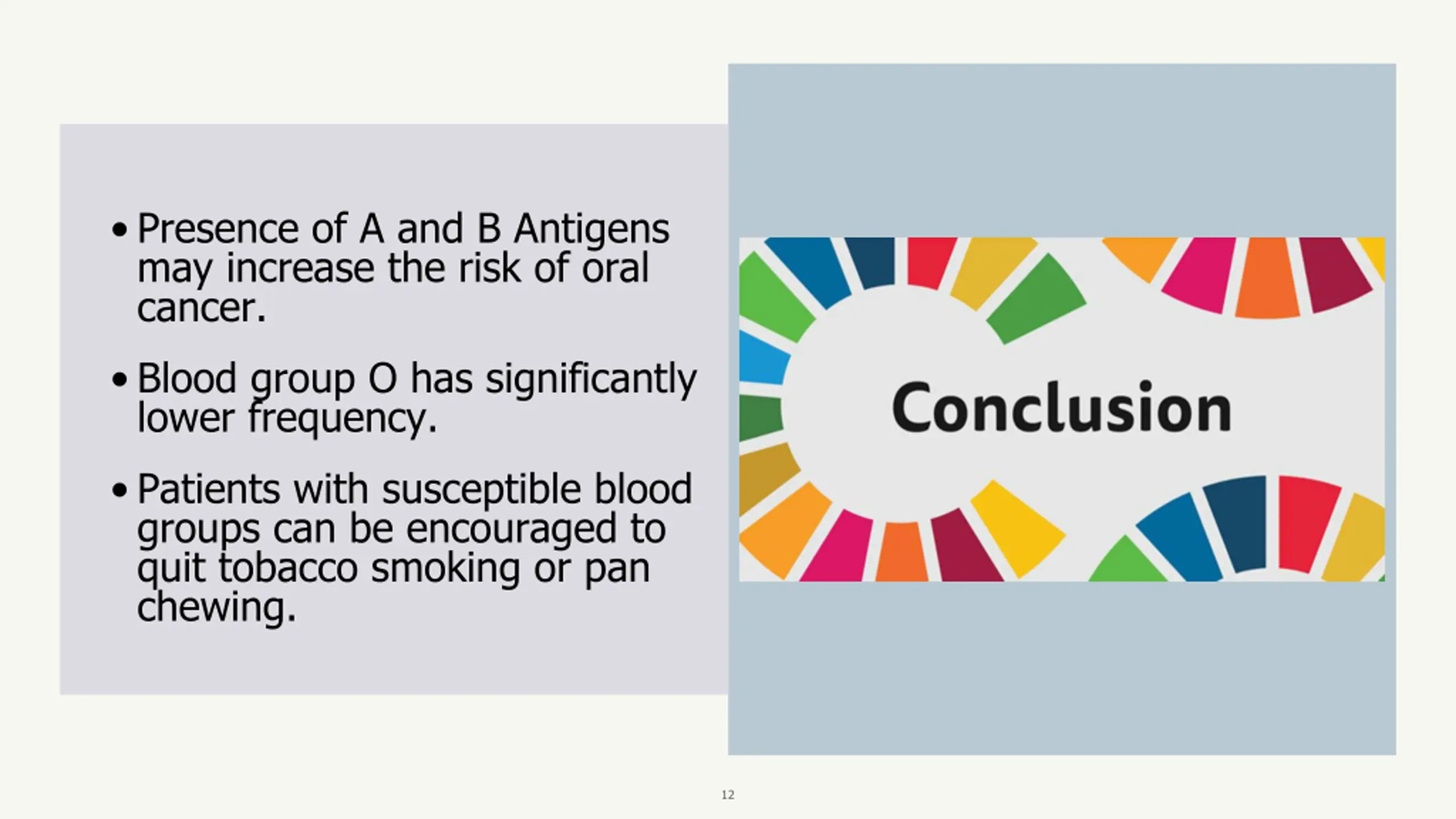 • Presence of A and B Antigens may increase the risk of oral cancer.

• Blood group O has significantly lower frequency.

• Patients with susceptible blood groups can be encouraged to quit tobacco smoking or pan chewing.

Conclusion

12